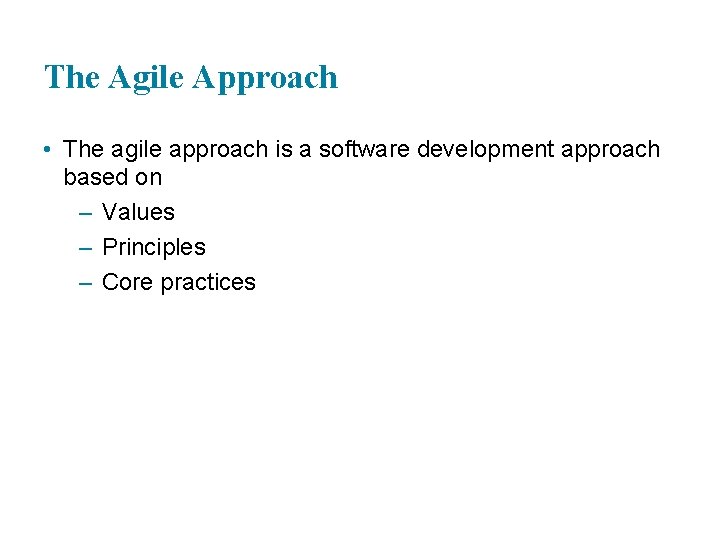 The Agile Approach

• The agile approach is a software development approach based on
– Values
– Principles
– Core practices